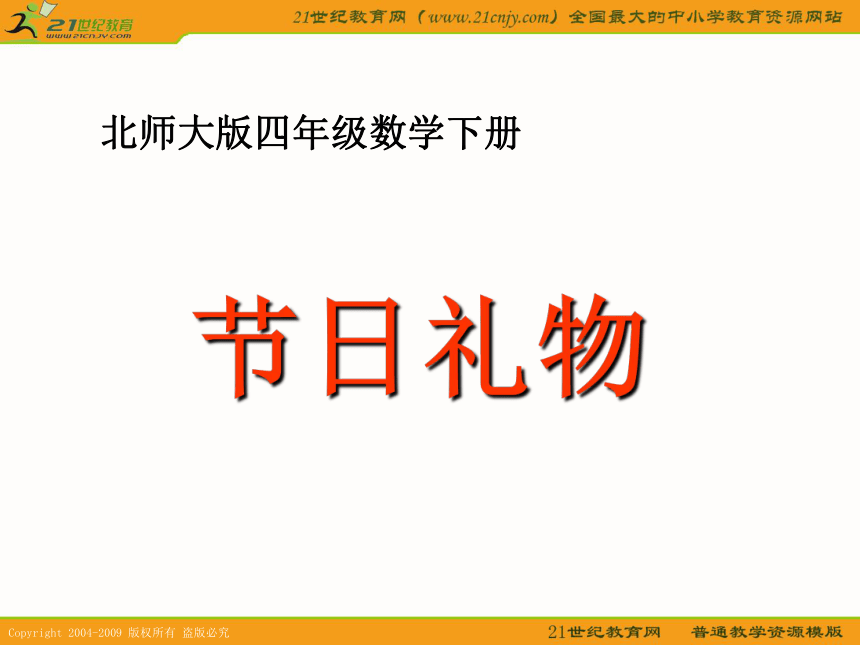 21世纪教育
www.21cnjy.com

21世纪教育网（www.21cnjy.com）全国最大的中小学教育资源网站

北师大版四年级数学下册

节日礼物

Copyright 2004-2009 版权所有 盗版必究

21世纪教育网 普通教学资源模版